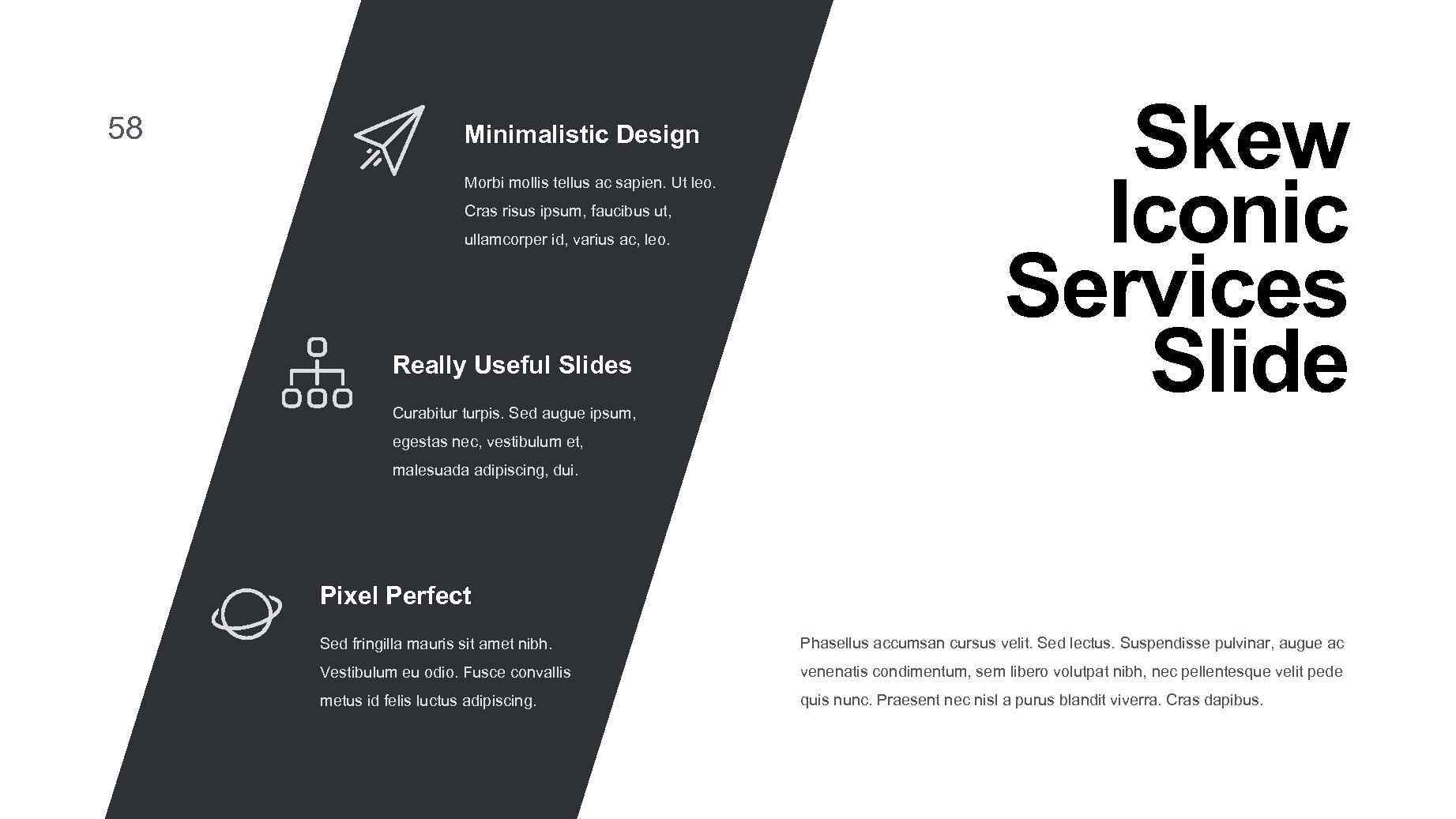 58

Minimalistic Design

Morbi mollis tellus ac sapien. Ut leo. Cras risus ipsum, faucibus ut, ullamcorper id, varius ac, leo.

Really Useful Slides

Curabitur turpis. Sed augue ipsum, egestas nec, vestibulum et, malesuada adipiscing, dui.

Pixel Perfect

Sed fringilla mauris sit amet nibh. Vestibulum eu odio. Fusce convallis metus id felis luctus adipiscing.

Skew Iconic Services Slide

Phasellus accumsan cursus velit. Sed lectus. Suspendisse pulvinar, augue ac venenatis condimentum, sem libero volutpat nibh, nec pellentesque velit pede quis nunc. Praesent nec nisl a purus blandit viverra. Cras dapibus.